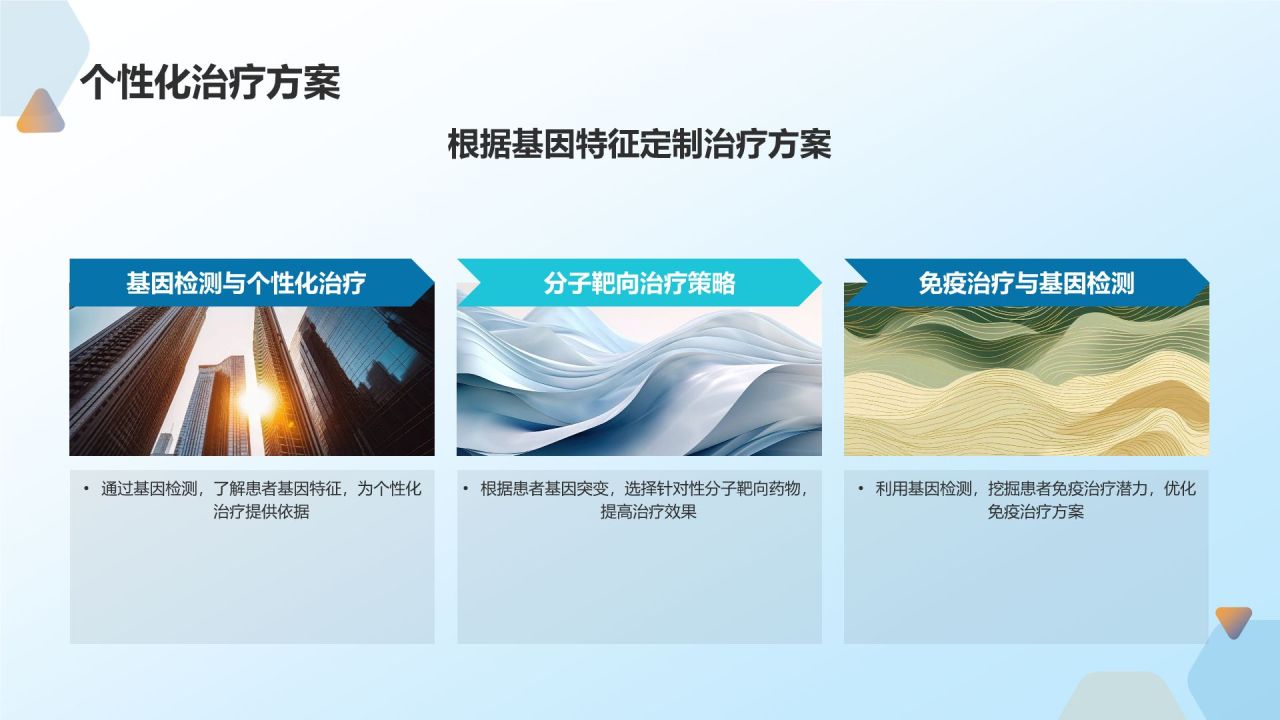 个性化治疗方案

根据基因特征定制治疗方案

基因检测与个性化治疗

• 通过基因检测，了解患者基因特征，为个性化治疗提供依据

分子靶向治疗策略

• 根据患者基因突变，选择针对性分子靶向药物，提高治疗效果

免疫治疗与基因检测

• 利用基因检测，挖掘患者免疫治疗潜力，优化免疫治疗方案